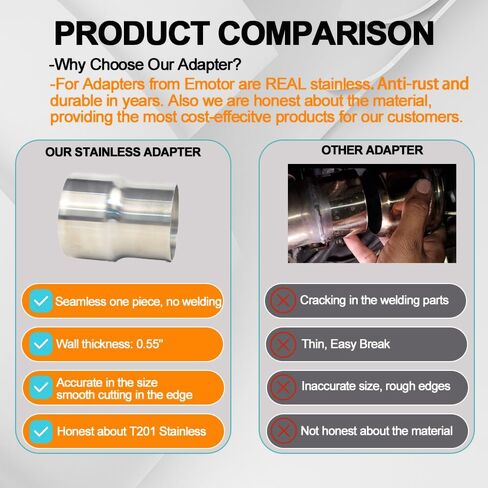 PRODUCT COMPARISON

-Why Choose Our Adapter?

-For Adapters from Emotor are REAL stainless. Anti-rust and durable in years. Also we are honest about the material, providing the most cost-effecitve products for our customers.

OUR STAINLESS ADAPTER

Seamless one piece, no welding

Wall thickness: 0.55"

Accurate in the size smooth cutting in the edge

Honest about T201 Stainless

OTHER ADAPTER

Cracking in the welding parts

Thin, Easy Break

Inaccurate size, rough edges

Not honest about the material